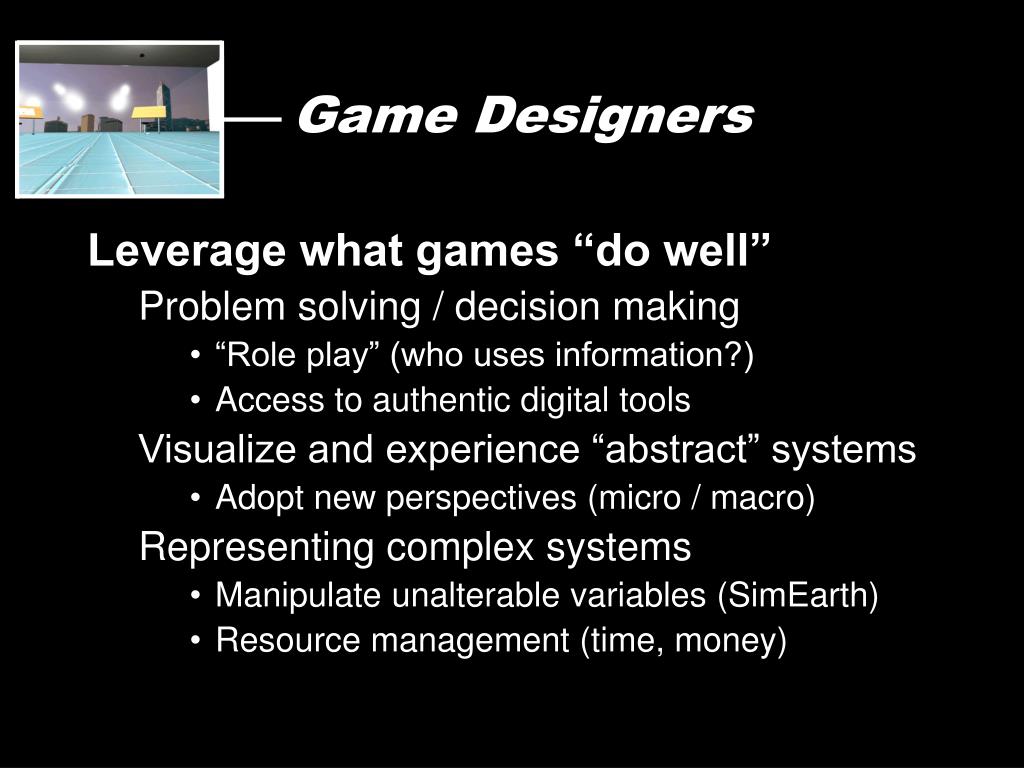 Game Designers

Leverage what games “do well”

Problem solving / decision making

• “Role play” (who uses information?)
• Access to authentic digital tools

Visualize and experience “abstract” systems

• Adopt new perspectives (micro / macro)

Representing complex systems

• Manipulate unalterable variables (SimEarth)
• Resource management (time, money)